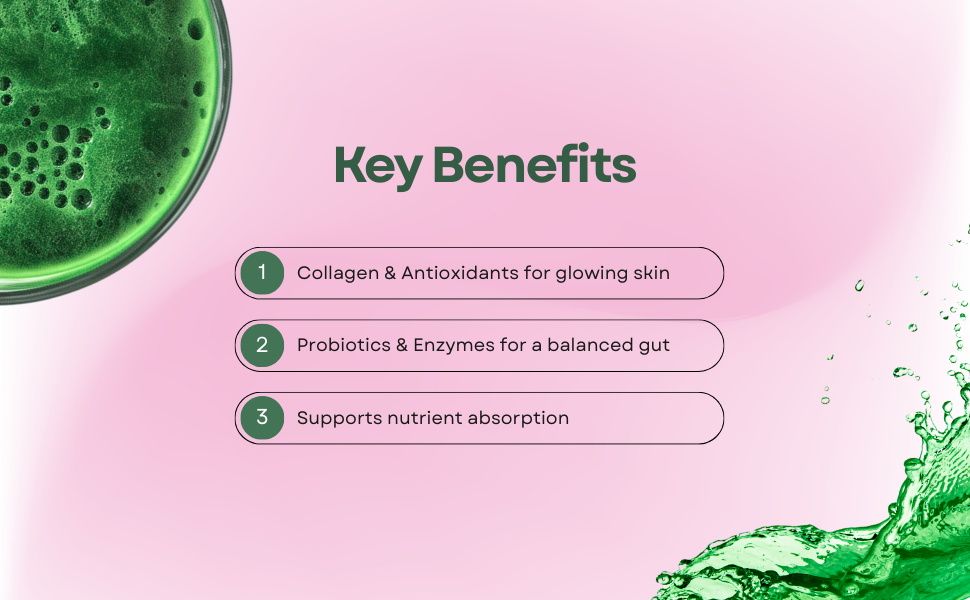 Key Benefits

1 Collagen & Antioxidants for glowing skin

2 Probiotics & Enzymes for a balanced gut

3 Supports nutrient absorption